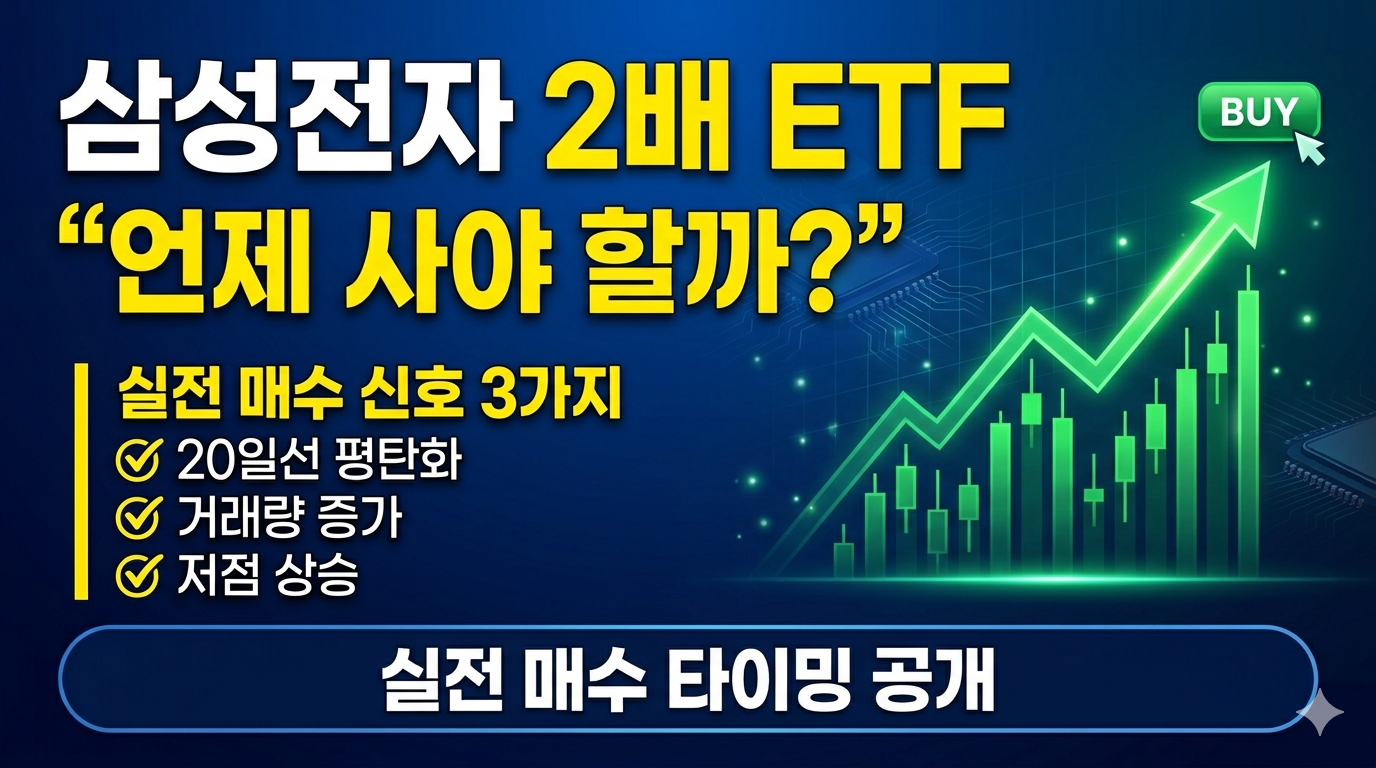 삼성전자 2배 ETF
“언제 사야 할까?”

BUY

실전 매수 신호 3가지
20일선 평탄화
거래량 증가
저점 상승

실전 매수 타이밍 공개